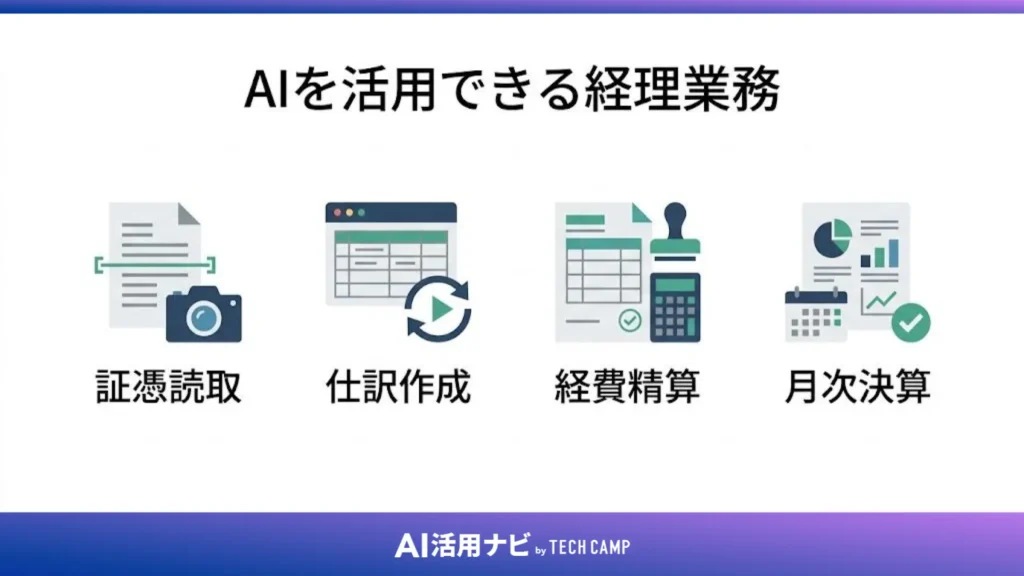 AIを活用できる経理業務

証憑読取

仕訳作成

経費精算

月次決算

AI活用ナビ by TECH CAMP